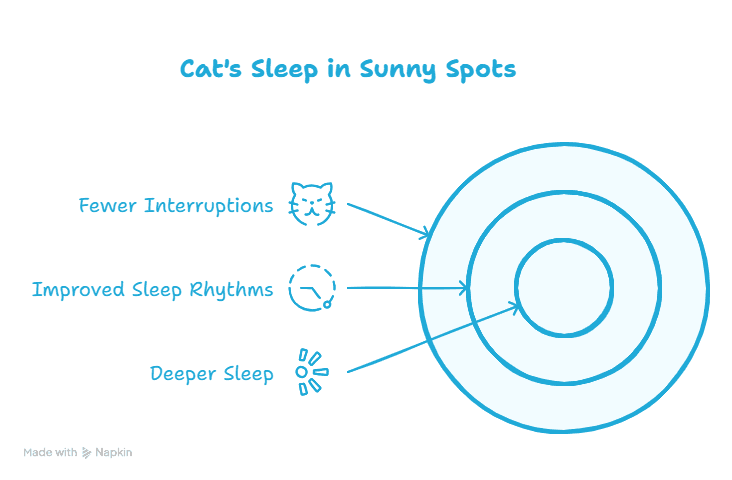 Cat's Sleep in Sunny Spots

Fewer Interruptions

Improved Sleep Rhythms

Deeper Sleep

Made with Napkin